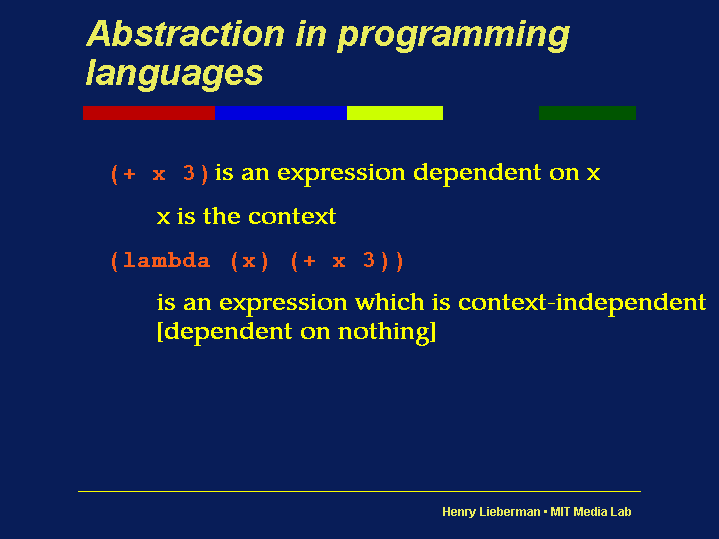 Abstraction in programming languages

(+ x 3) is an expression dependent on x

x is the context

(lambda (x) (+ x 3))

is an expression which is context-independent [dependent on nothing]

Henry Lieberman • MIT Media Lab